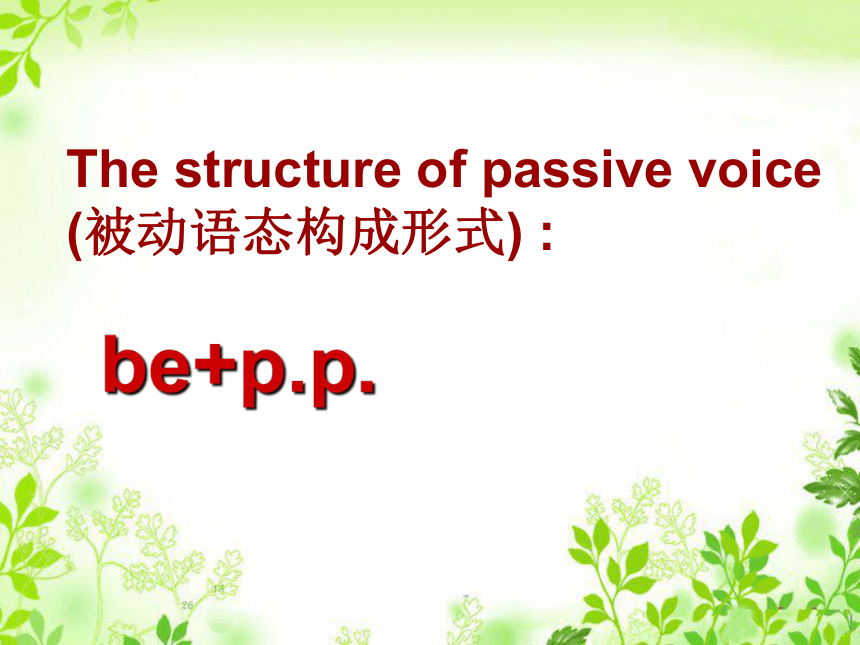 The structure of passive voice (被动语态构成形式) :

be+p.p.